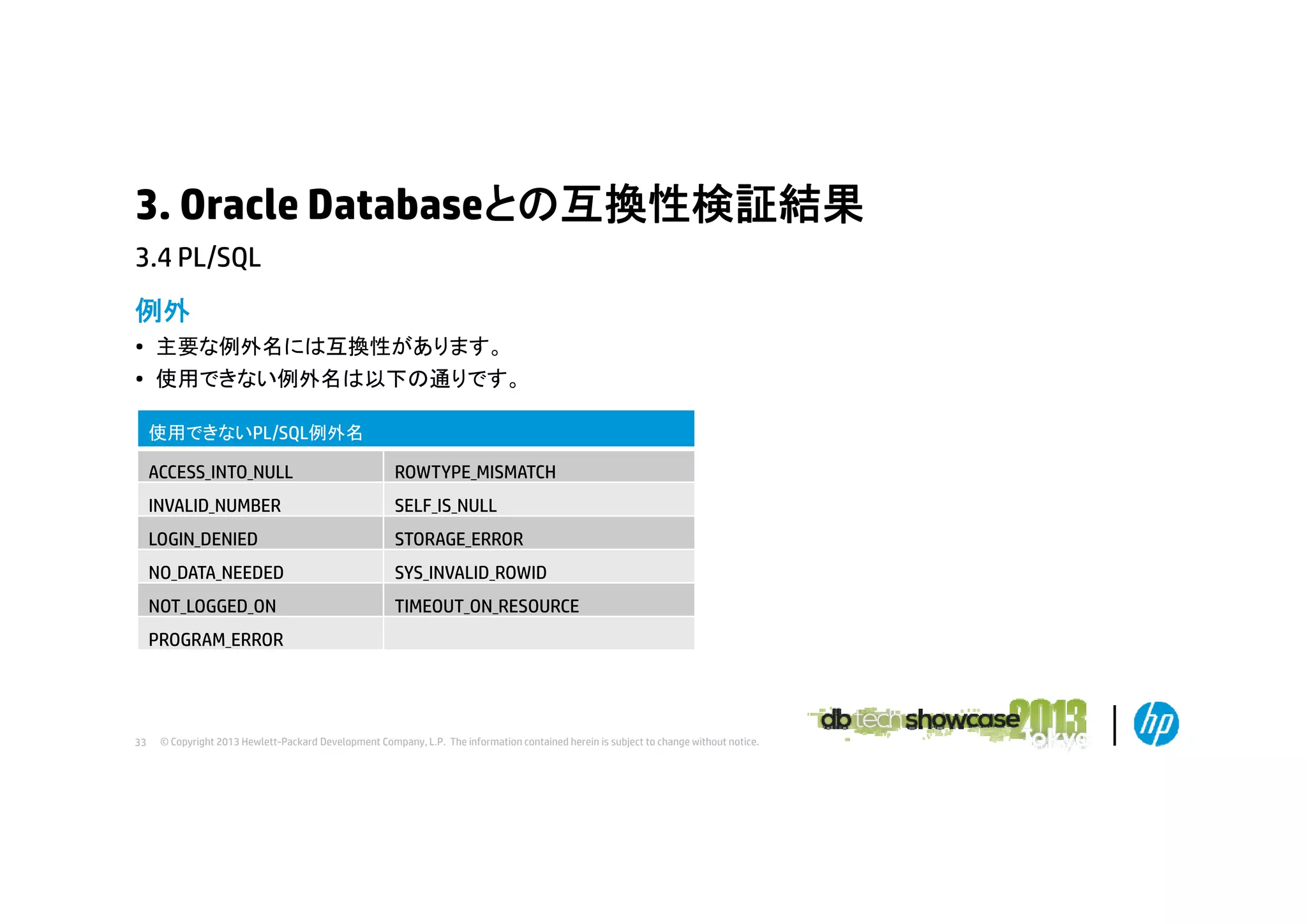 3. Oracle Databaseとの互換性検証結果

3.4 PL/SQL

例外

• 主要な例外名には互換性があります。
• 使用できない例外名は以下の通りです。

| 使用できないPL/SQL例外名 | |
|---|---|
| ACCESS_INTO_NULL | ROWTYPE_MISMATCH |
| INVALID_NUMBER | SELF_IS_NULL |
| LOGIN_DENIED | STORAGE_ERROR |
| NO_DATA_NEEDED | SYS_INVALID_ROWID |
| NOT_LOGGED_ON | TIMEOUT_ON_RESOURCE |
| PROGRAM_ERROR | |

33 © Copyright 2013 Hewlett-Packard Development Company, L.P. The information contained herein is subject to change without notice.

db tech showcase 2013 Tokyo

hp